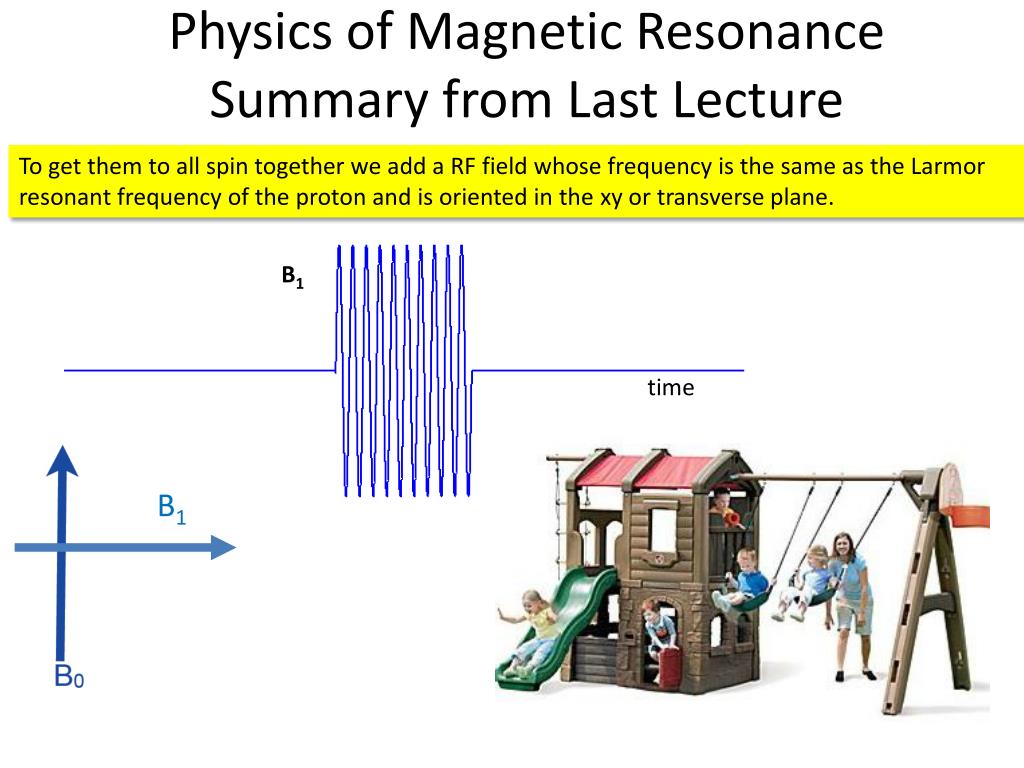 Physics of Magnetic Resonance
Summary from Last Lecture

To get them to all spin together we add a RF field whose frequency is the same as the Larmor resonant frequency of the proton and is oriented in the xy or transverse plane.

$B_1$

time

$B_1$

$B_0$